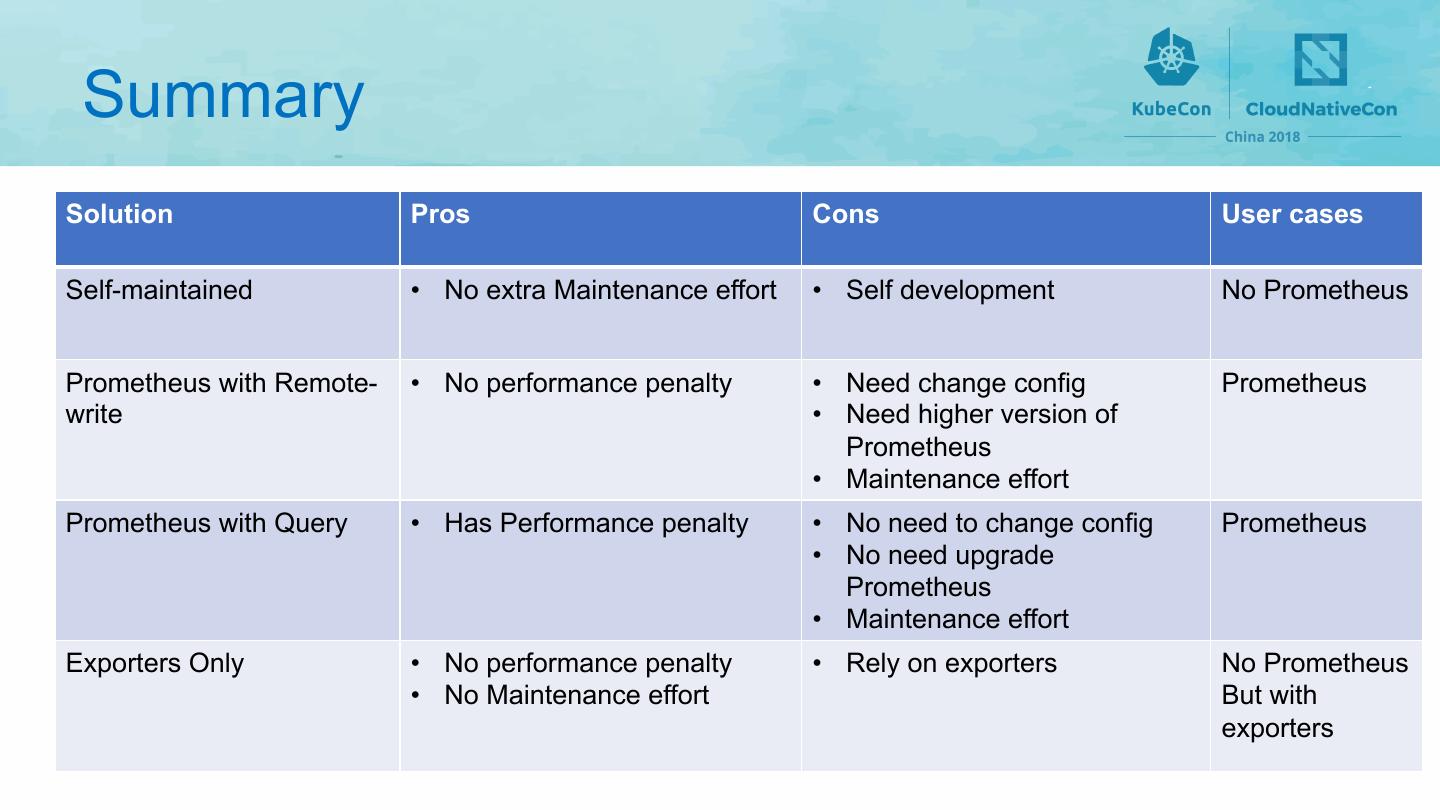 Summary

KubeCon CloudNativeCon
China 2018

| Solution | Pros | Cons | User cases |
|---|---|---|---|
| Self-maintained | • No extra Maintenance effort | • Self development | No Prometheus |
| Prometheus with Remote-write | • No performance penalty | • Need change config • Need higher version of Prometheus • Maintenance effort | Prometheus |
| Prometheus with Query | • Has Performance penalty | • No need to change config • No need upgrade Prometheus • Maintenance effort | Prometheus |
| Exporters Only | • No performance penalty • No Maintenance effort | • Rely on exporters | No Prometheus But with exporters |